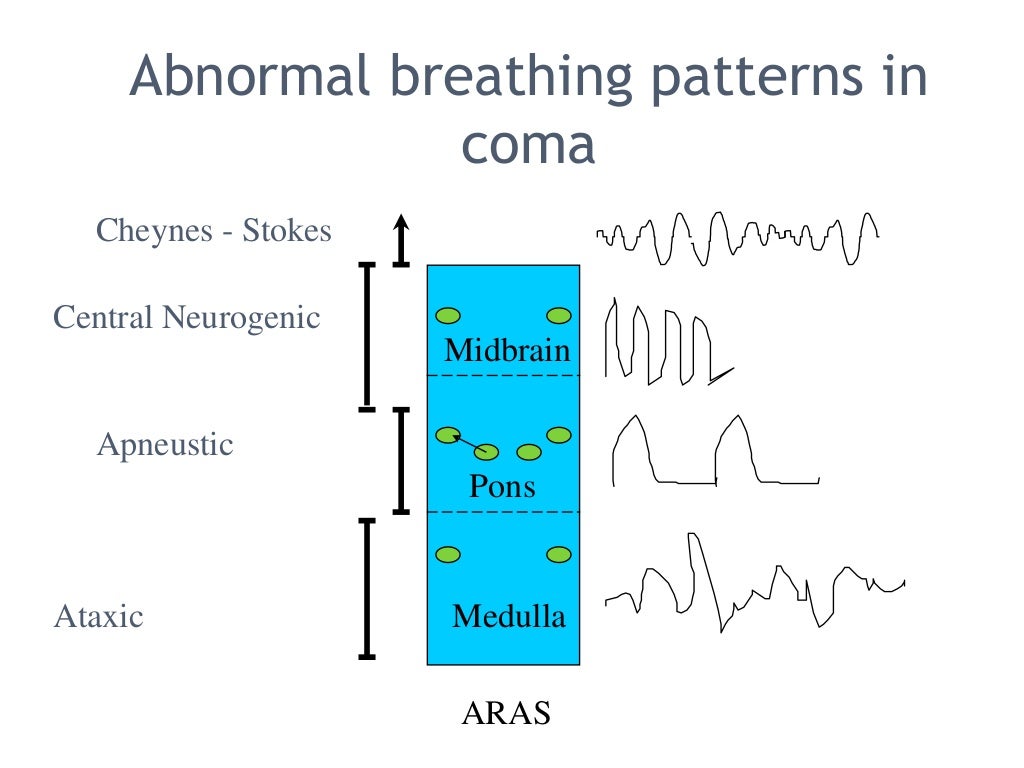 Abnormal breathing patterns in coma

Cheynes - Stokes

Central Neurogenic

Apneustic

Ataxic

Midbrain

Pons

Medulla

ARAS